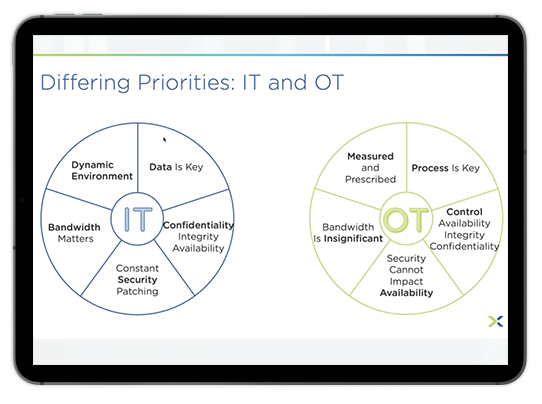 Differing Priorities: IT and OT

IT

Dynamic Environment

Data Is Key

Confidentiality Integrity Availability

Constant Security Patching

Bandwidth Matters

OT

Measured and Prescribed

Process Is Key

Control Availability Integrity Confidentiality

Security Cannot Impact Availability

Bandwidth Is Insignificant